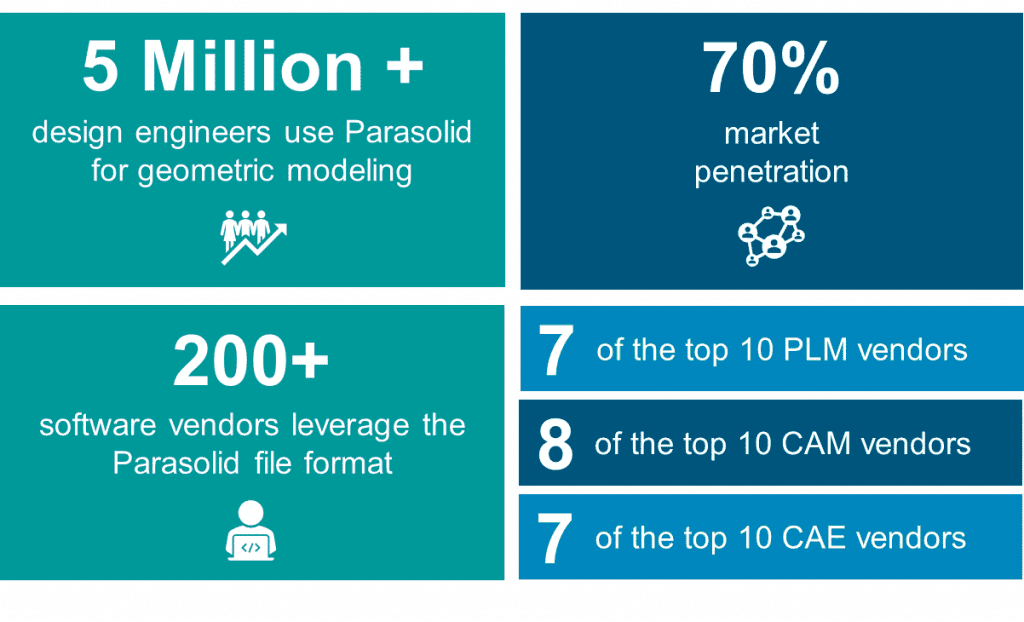 5 Million +
design engineers use Parasolid for geometric modeling

70%
market penetration

200+
software vendors leverage the Parasolid file format

7 of the top 10 PLM vendors

8 of the top 10 CAM vendors

7 of the top 10 CAE vendors